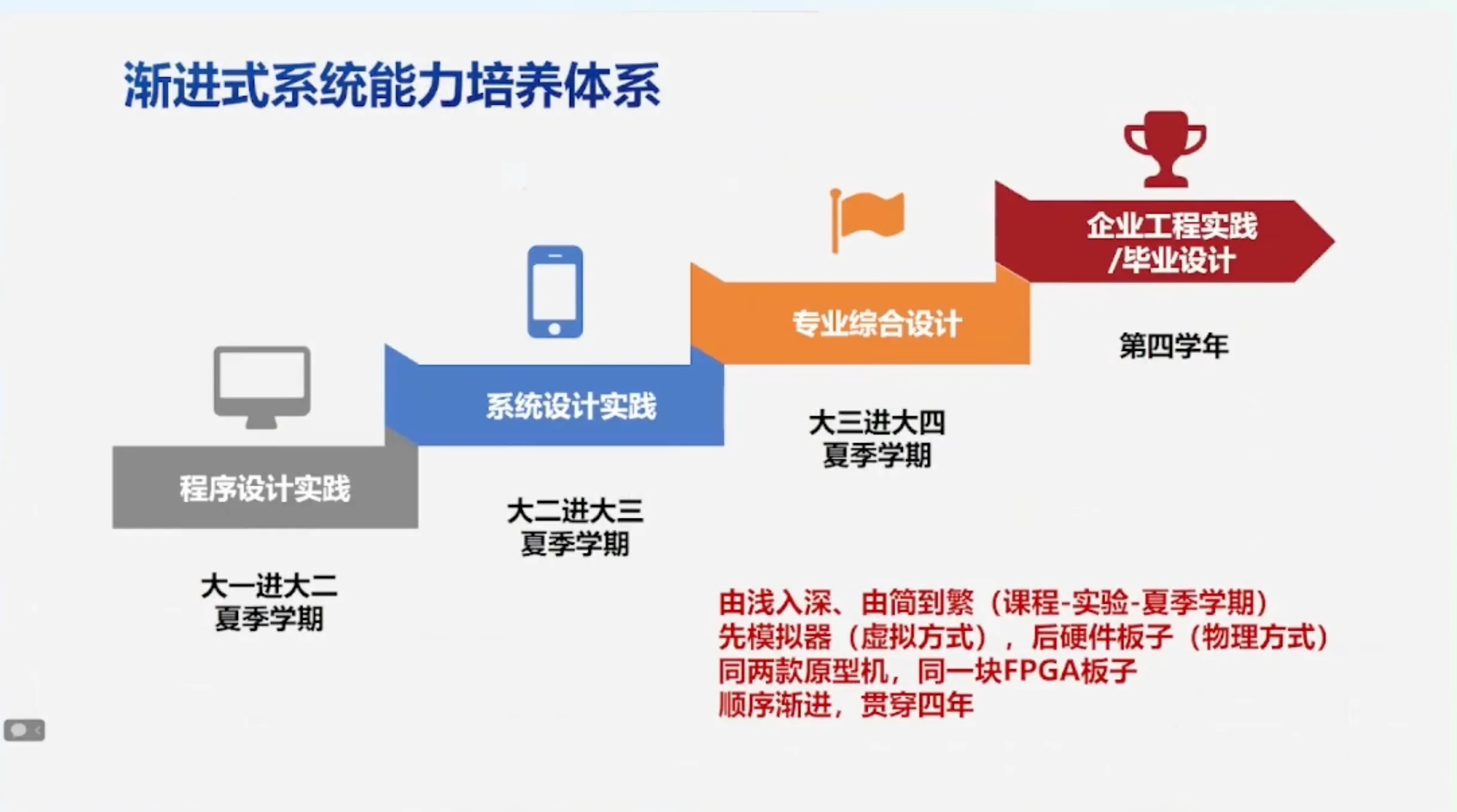 渐进式系统能力培养体系

程序设计实践

大一进大二
夏季学期

系统设计实践

大二进大三
夏季学期

专业综合设计

大三进大四
夏季学期

企业工程实践
/毕业设计

第四学年

由浅入深、由简到繁（课程-实验-夏季学期）
先模拟器（虚拟方式），后硬件板子（物理方式）
同两款原型机，同一块FPGA板子
顺序渐进，贯穿四年